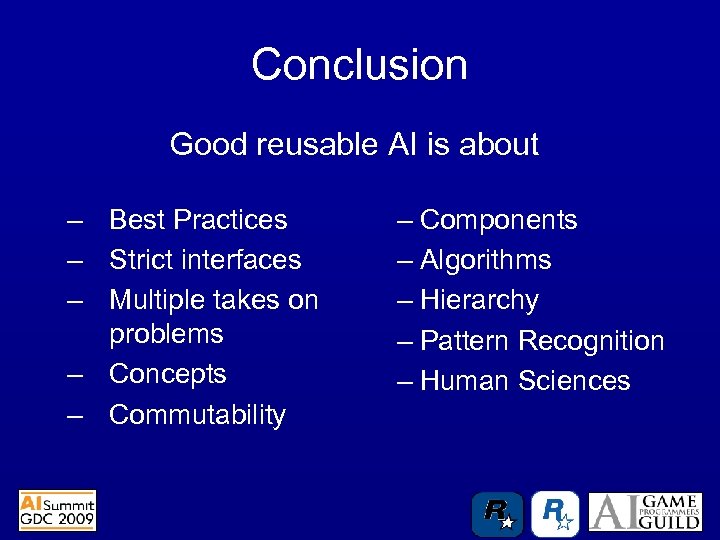 Conclusion

Good reusable AI is about

– Best Practices
– Strict interfaces
– Multiple takes on problems
– Concepts
– Commutability

– Components
– Algorithms
– Hierarchy
– Pattern Recognition
– Human Sciences

AI Summit GDC 2009

R

R

AI GAME PROGRAMMERS GUILD